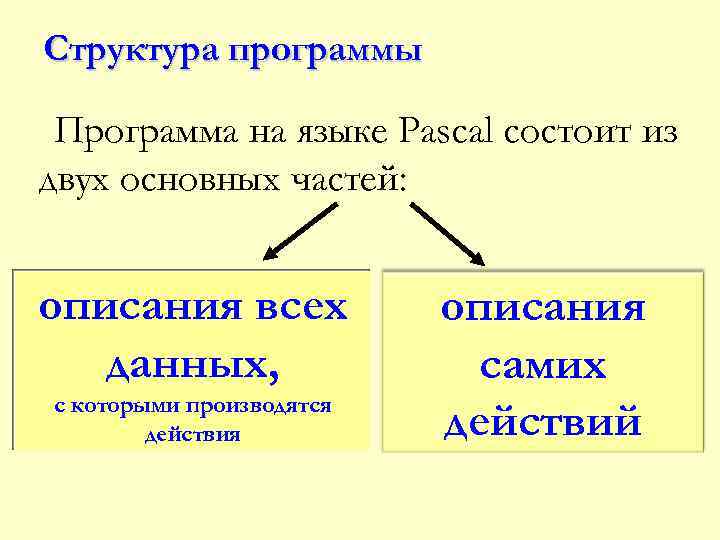 Структура программы

Программа на языке Pascal состоит из двух основных частей:

описания всех данных,
с которыми производятся действия

описания самих действий